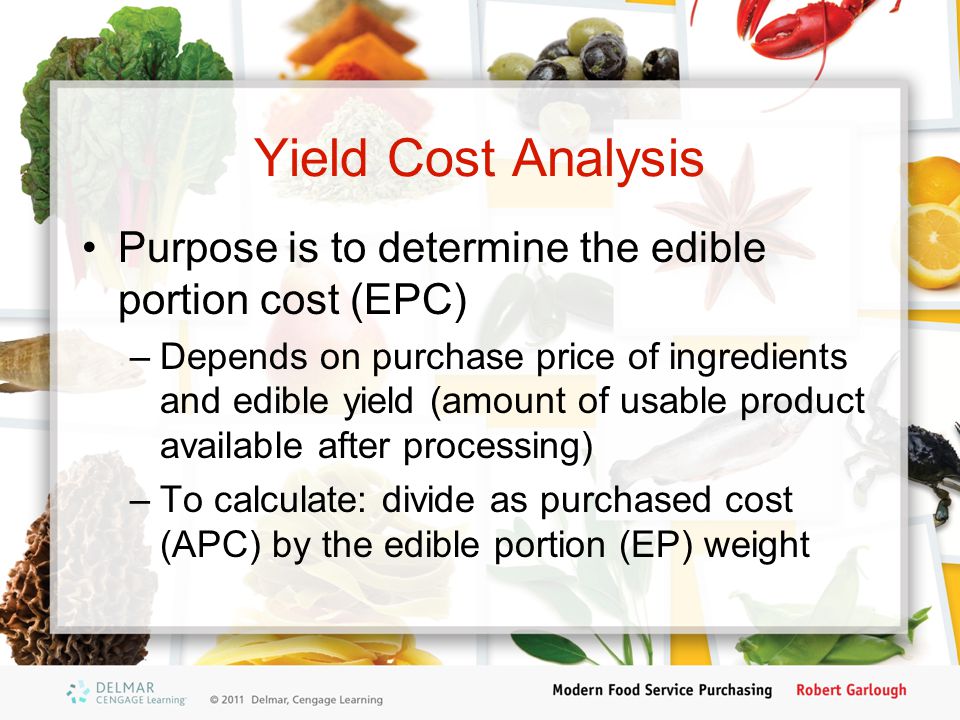 Yield Cost Analysis

• Purpose is to determine the edible portion cost (EPC)
– Depends on purchase price of ingredients and edible yield (amount of usable product available after processing)
– To calculate: divide as purchased cost (APC) by the edible portion (EP) weight

DELMAR CENGAGE Learning © 2011 Delmar, Cengage Learning

Modern Food Service Purchasing Robert Garlough